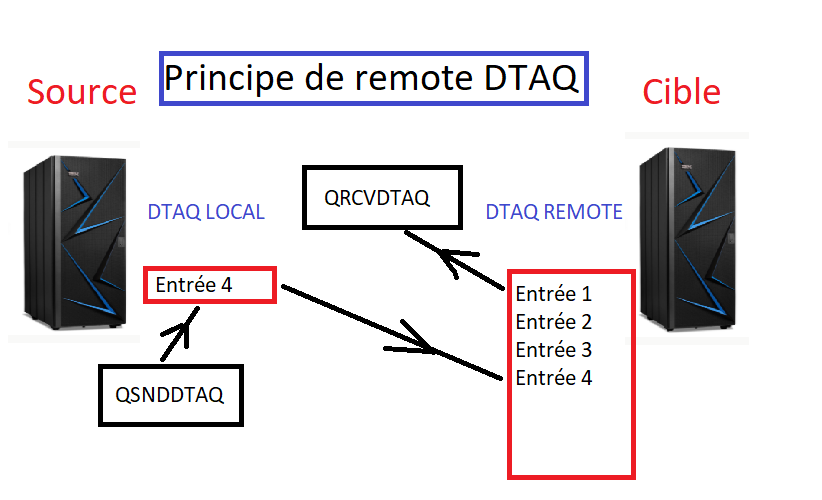 Source

Principe de remote DTAQ

Cible

DTAQ LOCAL

QRCVDTAQ

DTAQ REMOTE

Entrée 4

Entrée 1
Entrée 2
Entrée 3
Entrée 4

QSNDDTAQ